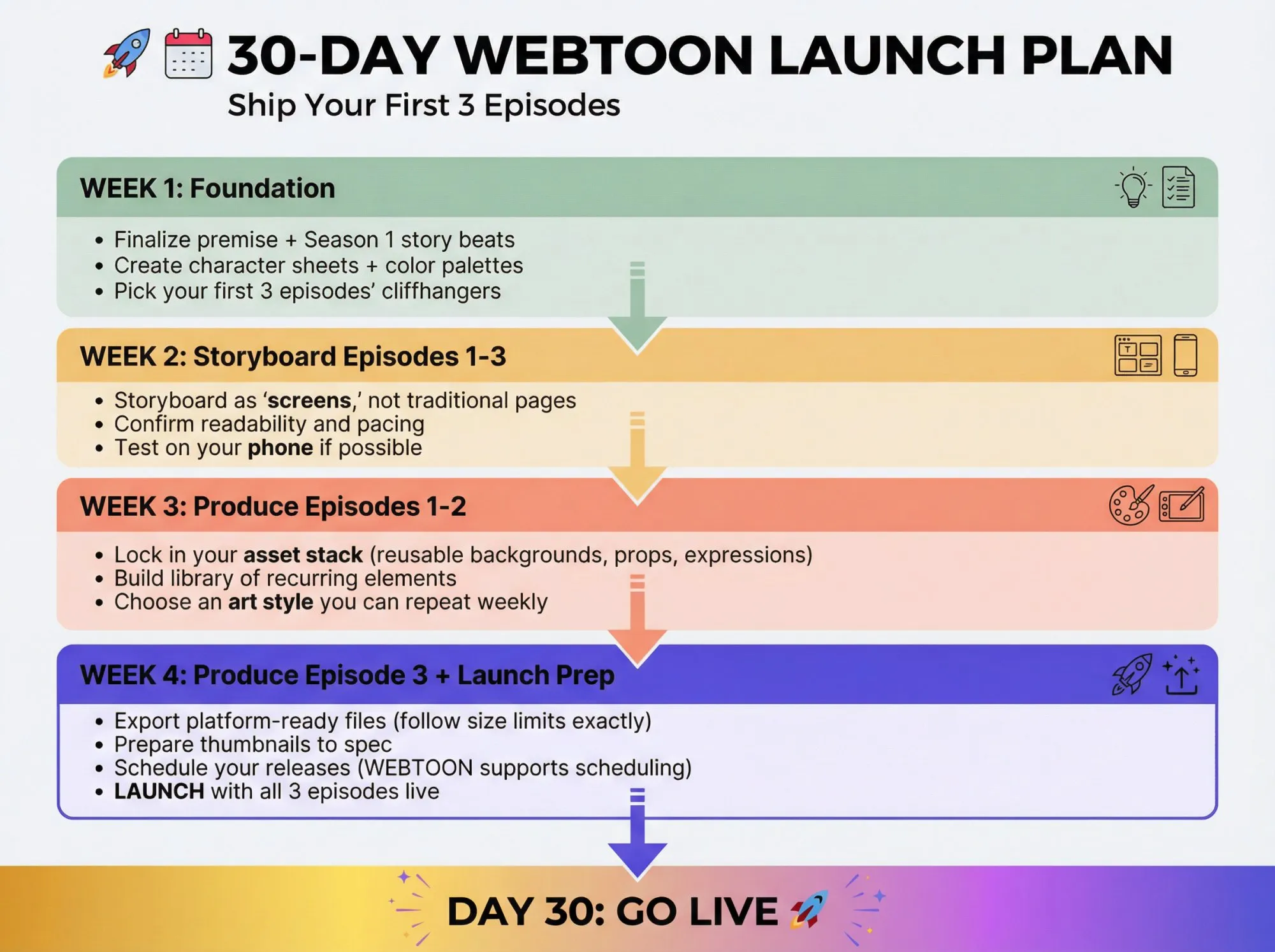 30-DAY WEBTOON LAUNCH PLAN
Ship Your First 3 Episodes

WEEK 1: Foundation
• Finalize premise + Season 1 story beats
• Create character sheets + color palettes
• Pick your first 3 episodes' cliffhangers

WEEK 2: Storyboard Episodes 1-3
• Storyboard as 'screens,' not traditional pages
• Confirm readability and pacing
• Test on your phone if possible

WEEK 3: Produce Episodes 1-2
• Lock in your asset stack (reusable backgrounds, props, expressions)
• Build library of recurring elements
• Choose an art style you can repeat weekly

WEEK 4: Produce Episode 3 + Launch Prep
• Export platform-ready files (follow size limits exactly)
• Prepare thumbnails to spec
• Schedule your releases (WEBTOON supports scheduling)
• LAUNCH with all 3 episodes live

DAY 30: GO LIVE